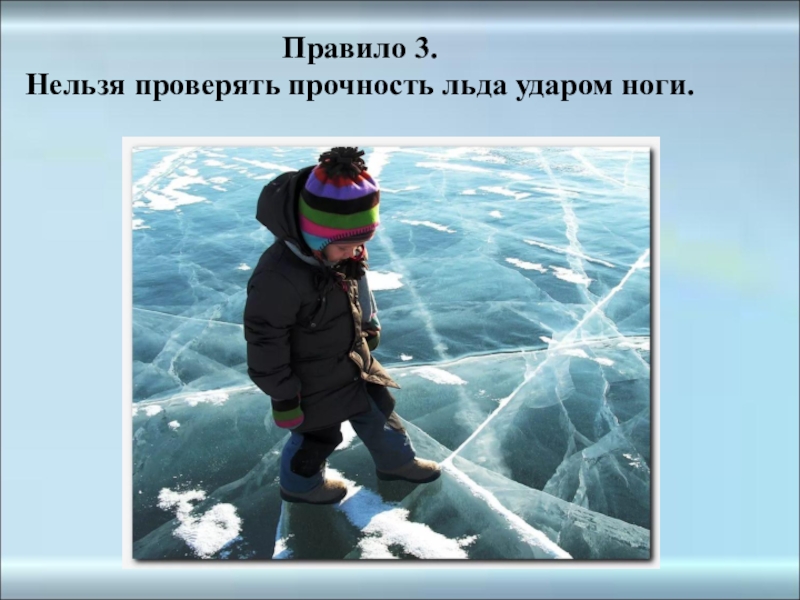 Правило 3.
Нельзя проверять прочность льда ударом ноги.